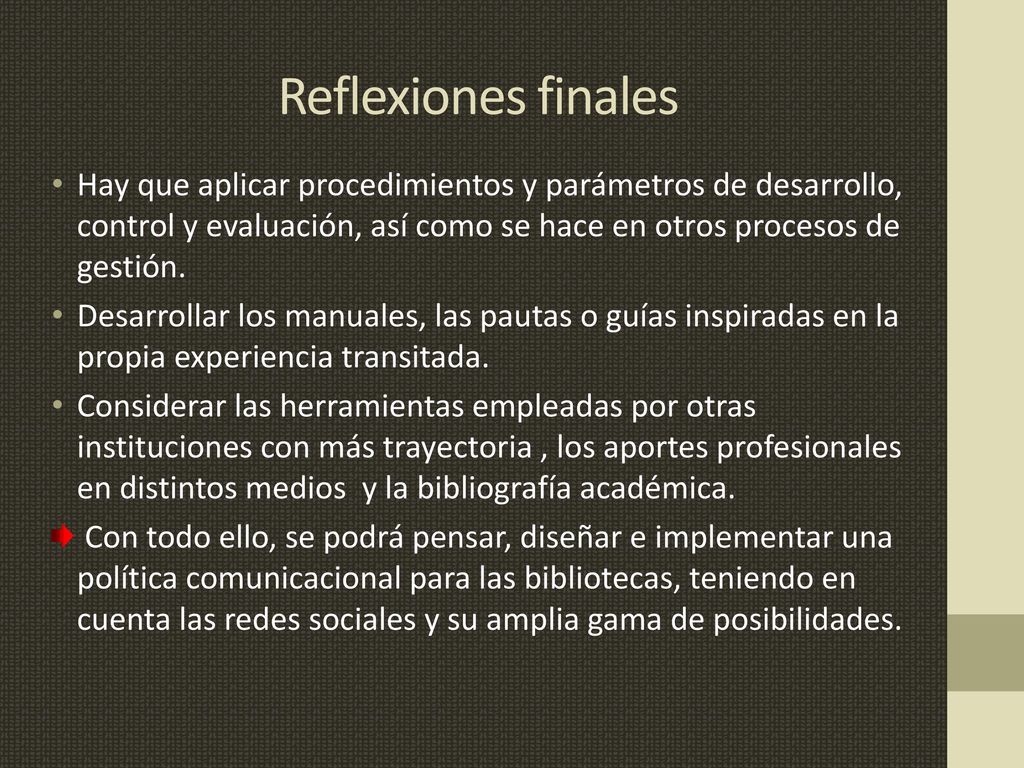 Reflexiones finales

• Hay que aplicar procedimientos y parámetros de desarrollo, control y evaluación, así como se hace en otros procesos de gestión.

• Desarrollar los manuales, las pautas o guías inspiradas en la propia experiencia transitada.

• Considerar las herramientas empleadas por otras instituciones con más trayectoria , los aportes profesionales en distintos medios y la bibliografía académica.

Con todo ello, se podrá pensar, diseñar e implementar una política comunicacional para las bibliotecas, teniendo en cuenta las redes sociales y su amplia gama de posibilidades.